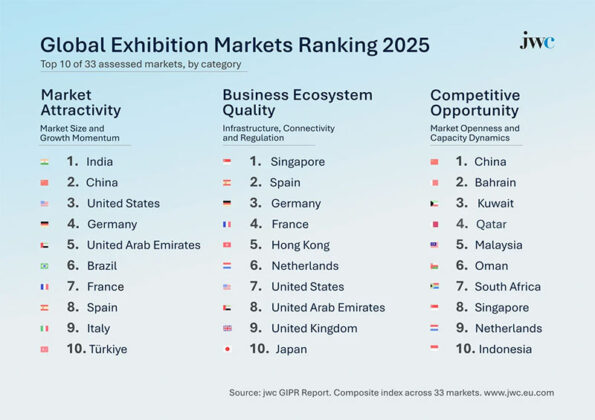 Global Exhibition Markets Ranking 2025

jwc

Top 10 of 33 assessed markets, by category

Market Attractivity
Market Size and Growth Momentum

1. India
2. China
3. United States
4. Germany
5. United Arab Emirates
6. Brazil
7. France
8. Spain
9. Italy
10. Türkiye

Business Ecosystem Quality
Infrastructure, Connectivity and Regulation

1. Singapore
2. Spain
3. Germany
4. France
5. Hong Kong
6. Netherlands
7. United States
8. United Arab Emirates
9. United Kingdom
10. Japan

Competitive Opportunity
Market Openness and Capacity Dynamics

1. China
2. Bahrain
3. Kuwait
4. Qatar
5. Malaysia
6. Oman
7. South Africa
8. Singapore
9. Netherlands
10. Indonesia

Source: jwc GIPR Report. Composite index across 33 markets. www.jwc.eu.com